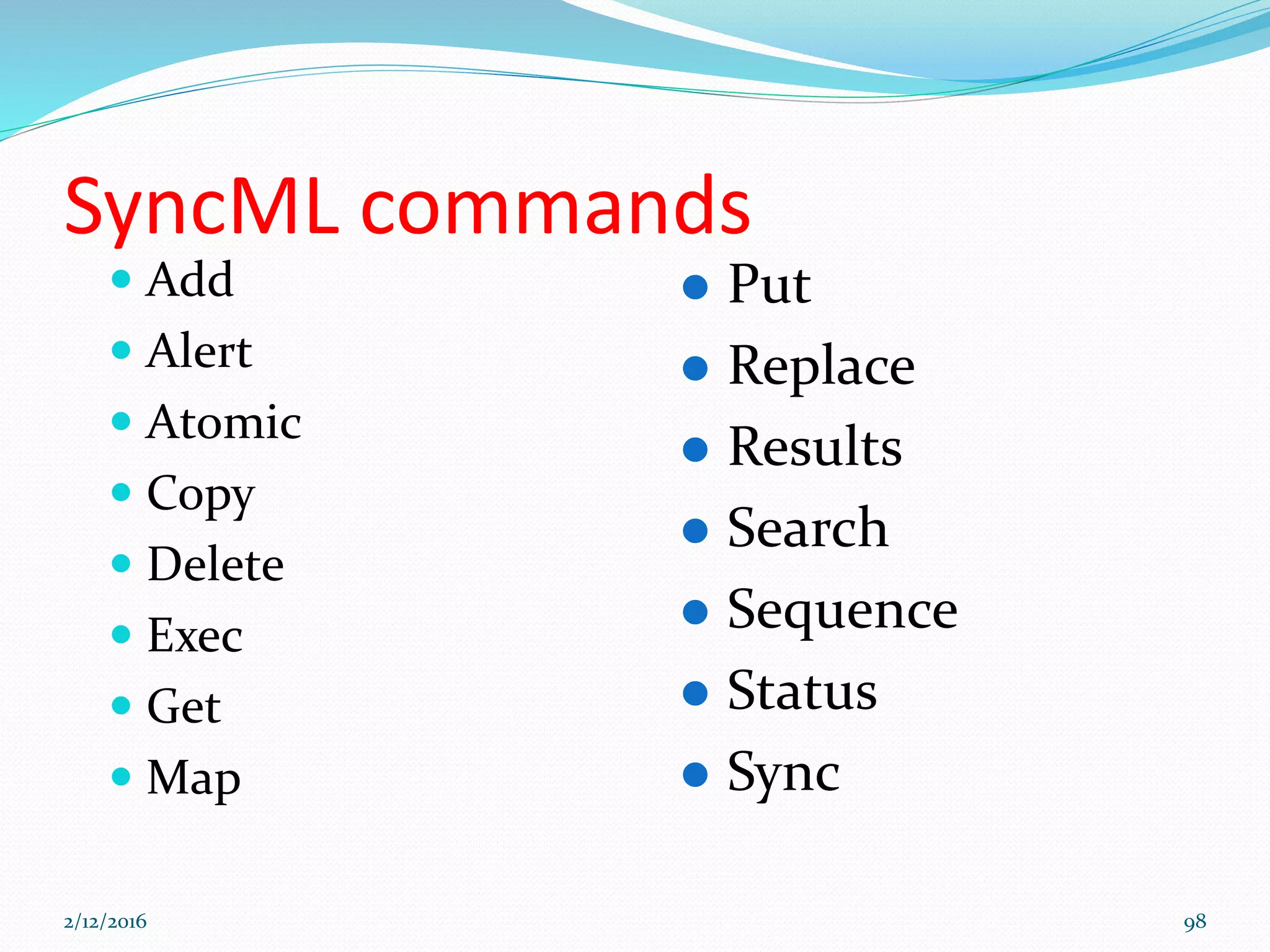 SyncML commands

- Add
- Alert
- Atomic
- Copy
- Delete
- Exec
- Get
- Map

- Put
- Replace
- Results
- Search
- Sequence
- Status
- Sync

2/12/2016

98